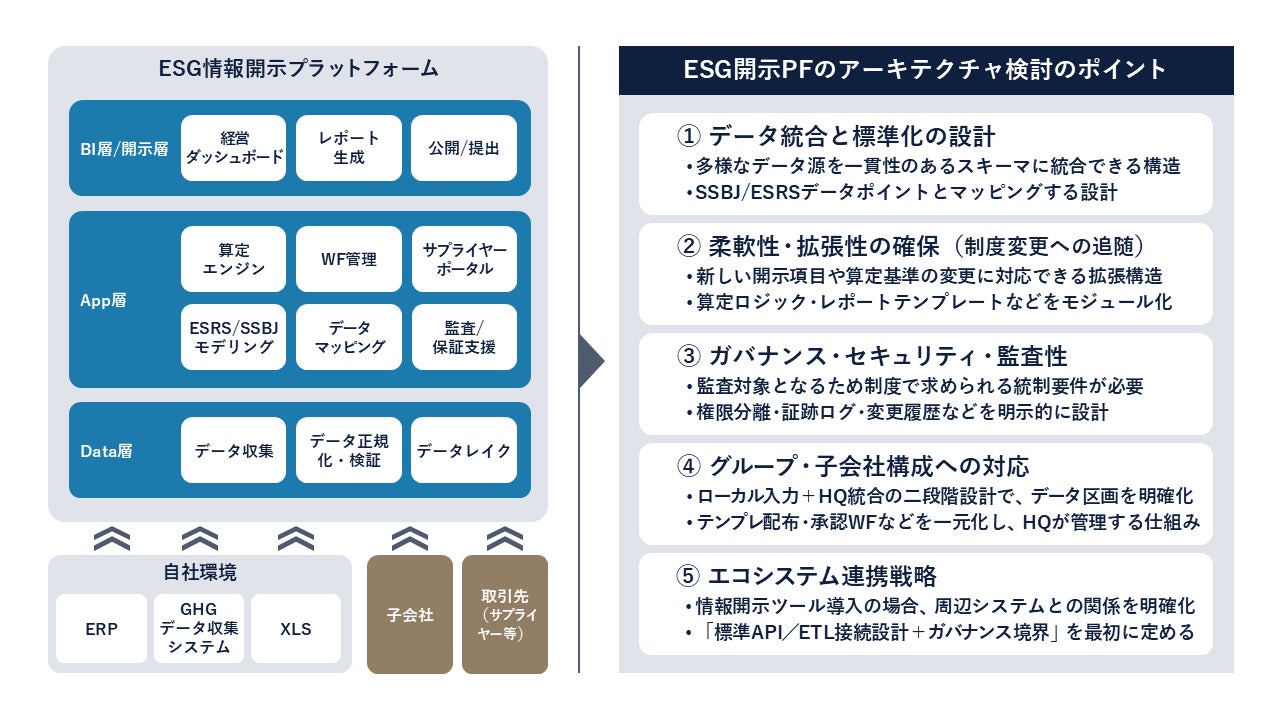 ESG情報開示プラットフォーム

BI層/開示層

経営ダッシュボード

レポート生成

公開/提出

App層

算定エンジン

WF管理

サプライヤーポータル

ESRS/SSBJモデリング

データマッピング

監査/保証支援

Data層

データ収集

データ正規化・検証

データレイク

自社環境

ERP

GHGデータ収集システム

XLS

子会社

取引先（サプライヤー等）

ESG開示PFのアーキテクチャ検討のポイント

① データ統合と標準化の設計
・多様なデータ源を一貫性のあるスキーマに統合できる構造
・SSBJ/ESRSデータポイントとマッピングする設計

② 柔軟性・拡張性の確保（制度変更への追随）
・新しい開示項目や算定基準の変更に対応できる拡張構造
・算定ロジック・レポートテンプレートなどをモジュール化

③ ガバナンス・セキュリティ・監査性
・監査対象となるため制度で求められる統制要件が必要
・権限分離・証跡ログ・変更履歴などを明示的に設計

④ グループ・子会社構成への対応
・ローカル入力＋HQ統合の二段階設計で、データ区画を明確化
・テンプレ配布・承認WFなどを一元化し、HQが管理する仕組み

⑤ エコシステム連携戦略
・情報開示ツール導入の場合、周辺システムとの関係を明確化
・「標準API／ETL接続設計＋ガバナンス境界」を最初に定める